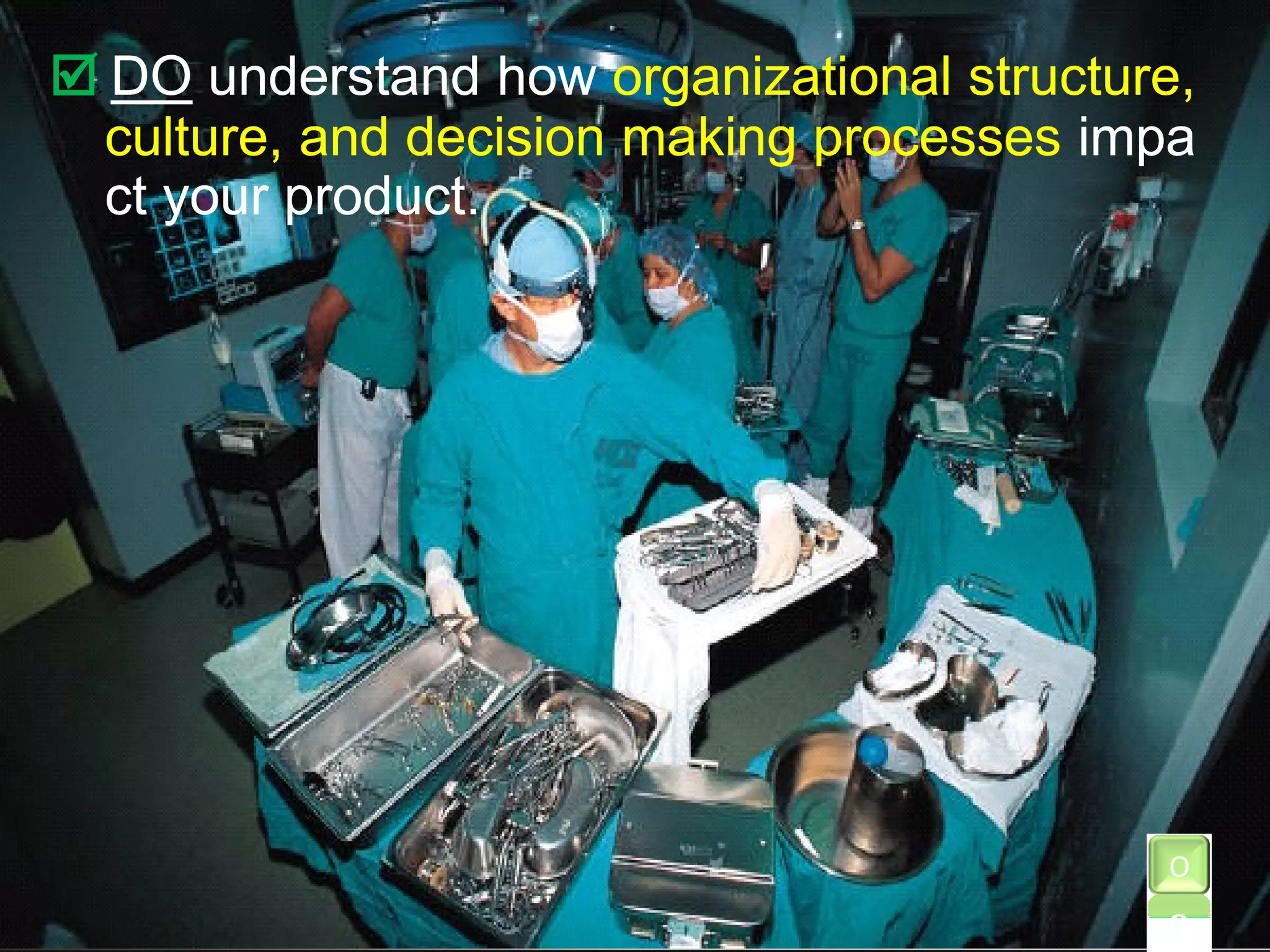 ☑ DO understand how organizational structure, culture, and decision making processes impa ct your product.

O